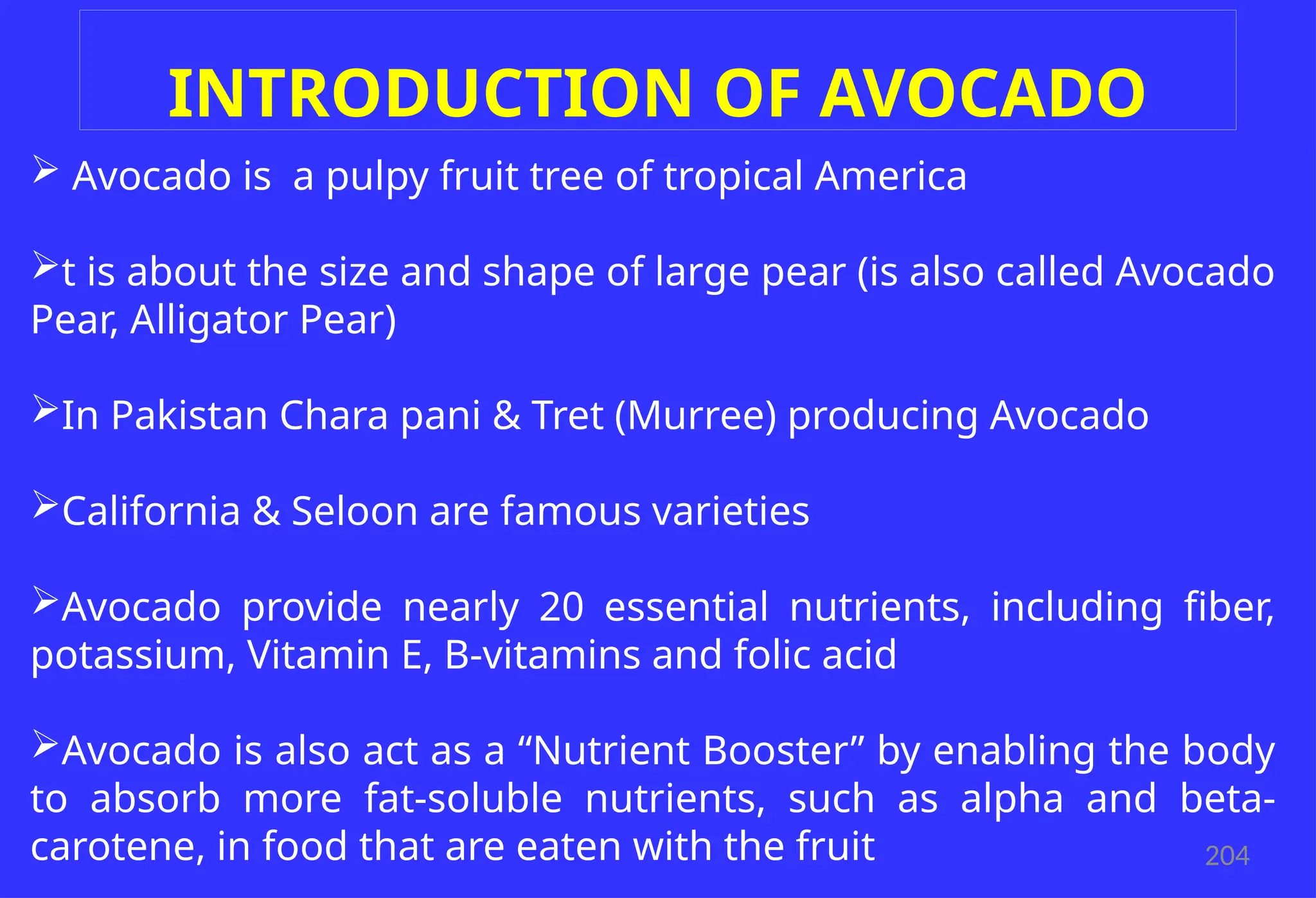 INTRODUCTION OF AVOCADO

➢ Avocado is a pulpy fruit tree of tropical America

➢t is about the size and shape of large pear (is also called Avocado Pear, Alligator Pear)

➢In Pakistan Chara pani & Tret (Murree) producing Avocado

➢California & Seloon are famous varieties

➢Avocado provide nearly 20 essential nutrients, including fiber, potassium, Vitamin E, B-vitamins and folic acid

➢Avocado is also act as a “Nutrient Booster” by enabling the body to absorb more fat-soluble nutrients, such as alpha and beta-carotene, in food that are eaten with the fruit

204